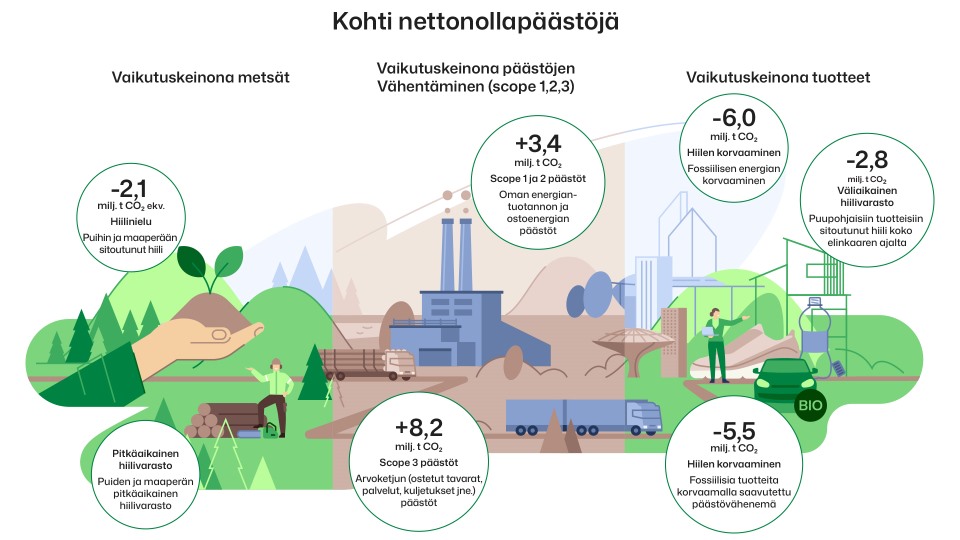 Kohti nettonollapäästöjä

Vaikutuskeinona metsät

-2,1
milj. t $CO_2$ ekv.
Hiilinielu
Puihin ja maaperään sitoutunut hiili

Pitkäaikainen hiilivarasto
Puiden ja maaperän pitkäaikainen hiilivarasto

Vaikutuskeinona päästöjen Vähentäminen (scope 1,2,3)

+3,4
milj. t $CO_2$
Scope 1 ja 2 päästöt
Oman energiantuotannon ja ostoenergian päästöt

+8,2
milj. t $CO_2$
Scope 3 päästöt
Arvoketjun (ostetut tavarat, palvelut, kuljetukset jne.) päästöt

Vaikutuskeinona tuotteet

-6,0
milj. t $CO_2$
Hiilen korvaaminen
Fossiilisen energian korvaaminen

-2,8
milj. t $CO_2$
Väliaikainen hiilivarasto
Puupohjaisiin tuotteisiin sitoutunut hiili koko elinkaaren ajalta

-5,5
milj. t $CO_2$
Hiilen korvaaminen
Fossiilisia tuotteita korvaamalla saavutettu päästövähenemä

BIO